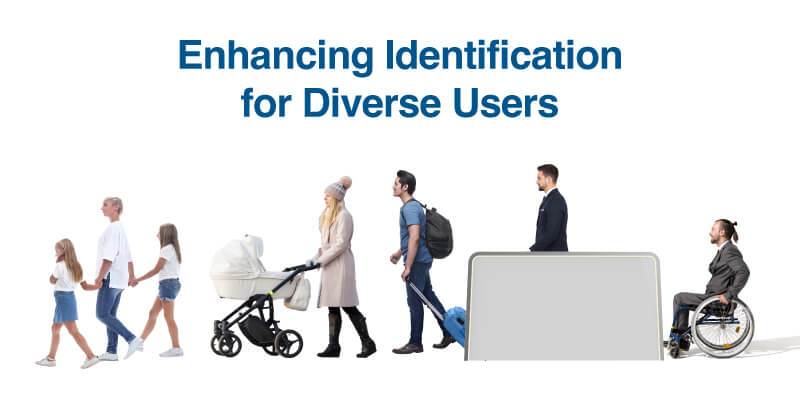 Enhancing Identification for Diverse Users